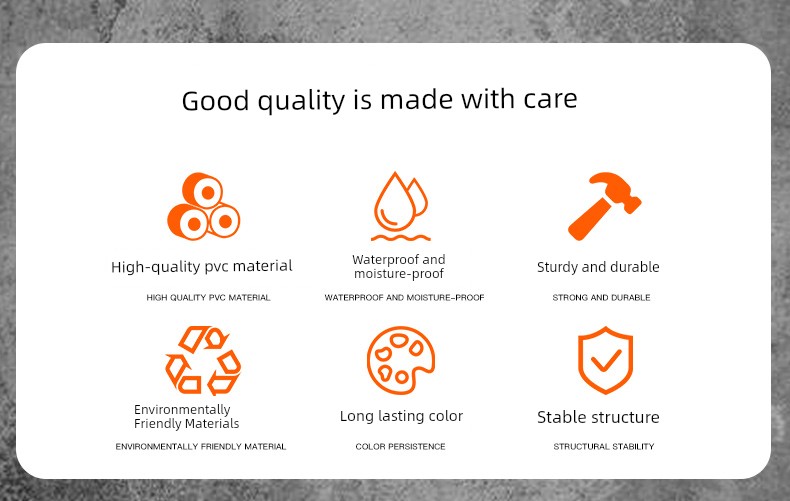 Good quality is made with care

High-quality pvc material

HIGH QUALITY PVC MATERIAL

Waterproof and moisture-proof

WATERPROOF AND MOISTURE-PROOF

Sturdy and durable

STRONG AND DURABLE

Environmentally Friendly Materials

ENVIRONMENTALLY FRIENDLY MATERIAL

Long lasting color

COLOR PERSISTENCE

Stable structure

STRUCTURAL STABILITY